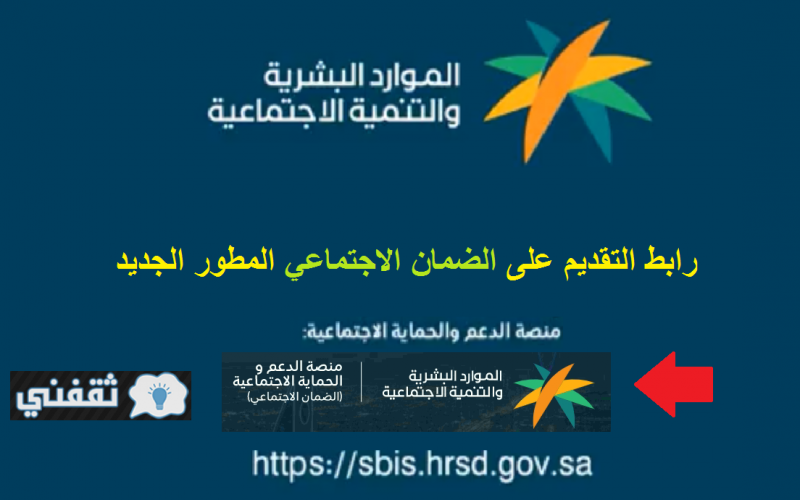 الموارد البشرية
والتنمية الاجتماعية

رابط التقديم على الضمان الاجتماعي المطور الجديد

منصة الدعم والحماية الاجتماعية:

الموارد البشرية
والتنمية الاجتماعية

منصة الدعم و
الحماية الاجتماعية
(الضمان الاجتماعي)

ثقفني

https://sbis.hrsd.gov.sa